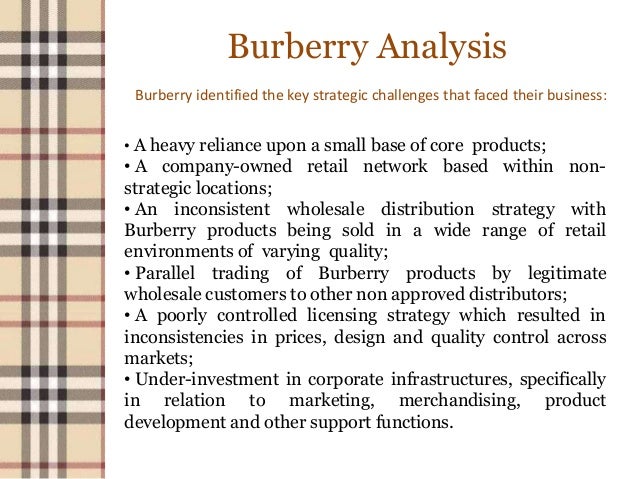 Burberry Analysis

Burberry identified the key strategic challenges that faced their business:

• A heavy reliance upon a small base of core products;
• A company-owned retail network based within non-strategic locations;
• An inconsistent wholesale distribution strategy with Burberry products being sold in a wide range of retail environments of varying quality;
• Parallel trading of Burberry products by legitimate wholesale customers to other non approved distributors;
• A poorly controlled licensing strategy which resulted in inconsistencies in prices, design and quality control across markets;
• Under-investment in corporate infrastructures, specifically in relation to marketing, merchandising, product development and other support functions.